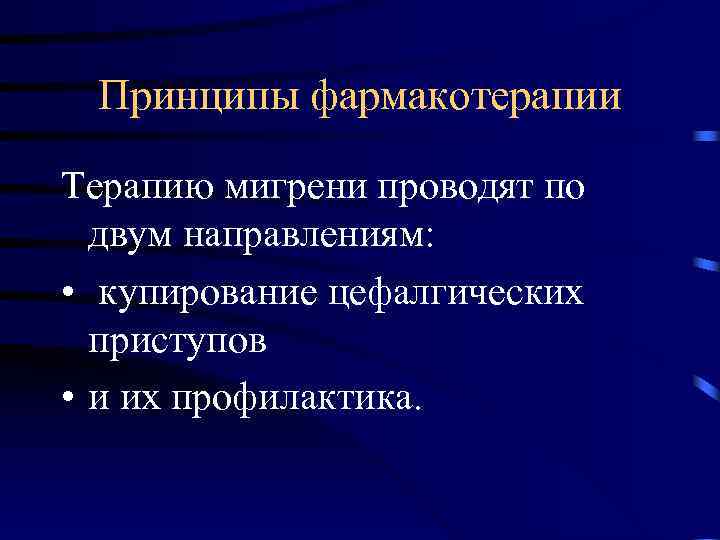 Принципы фармакотерапии

Терапию мигрени проводят по двум направлениям:

• купирование цефалгических приступов
• и их профилактика.